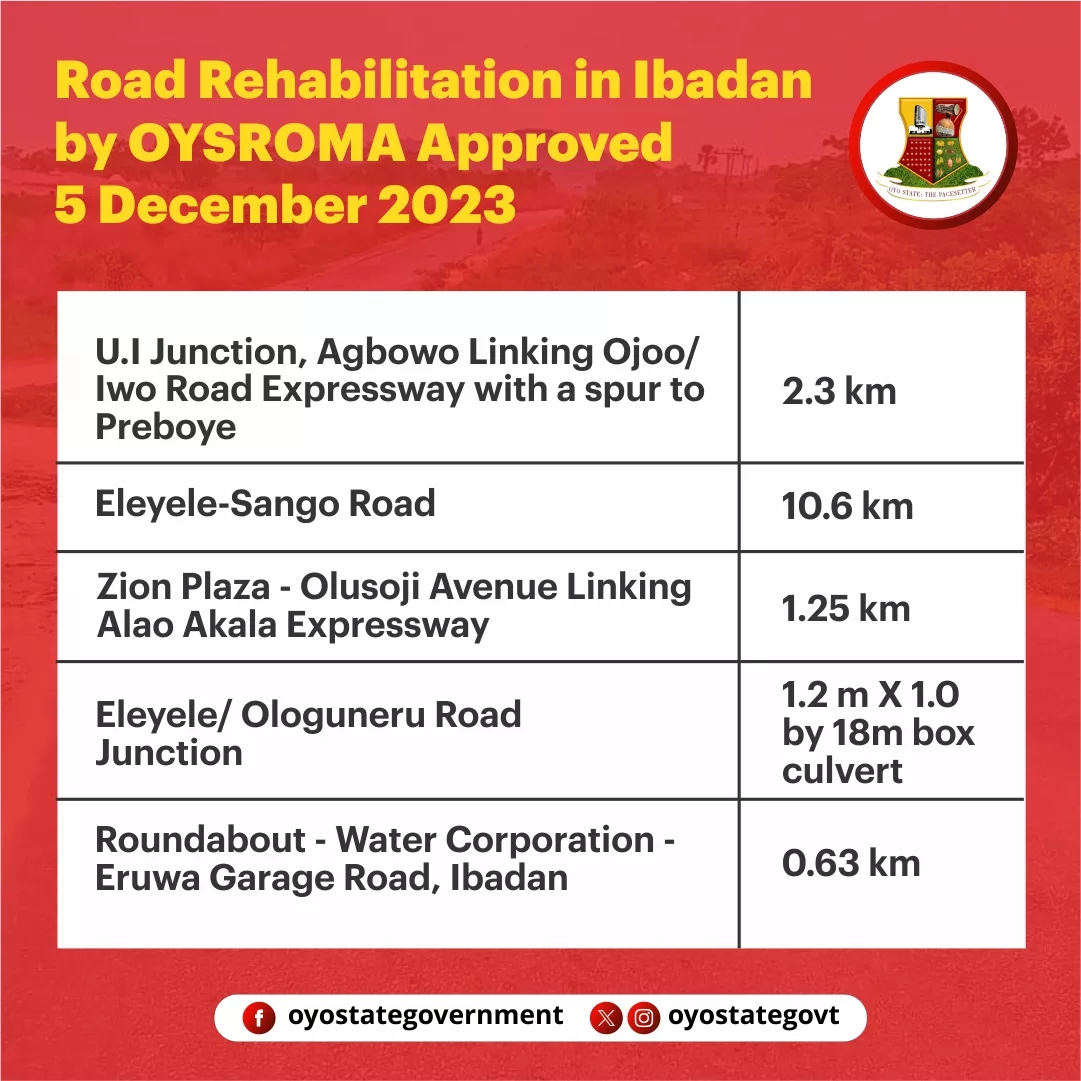 Road Rehabilitation in Ibadan by OYSROMA Approved 5 December 2023

OYO STATE: THE PACESETTER

| | |
|---|---|
| U.I Junction, Agbowo Linking Ojoo/ Iwo Road Expressway with a spur to Preboye | 2.3 km |
| Eleyele-Sango Road | 10.6 km |
| Zion Plaza - Olusoji Avenue Linking Alao Akala Expressway | 1.25 km |
| Eleyele/ Ologuneru Road Junction | 1.2 m X 1.0 by 18m box culvert |
| Roundabout - Water Corporation - Eruwa Garage Road, Ibadan | 0.63 km |

oyostategovernment oyostategovt